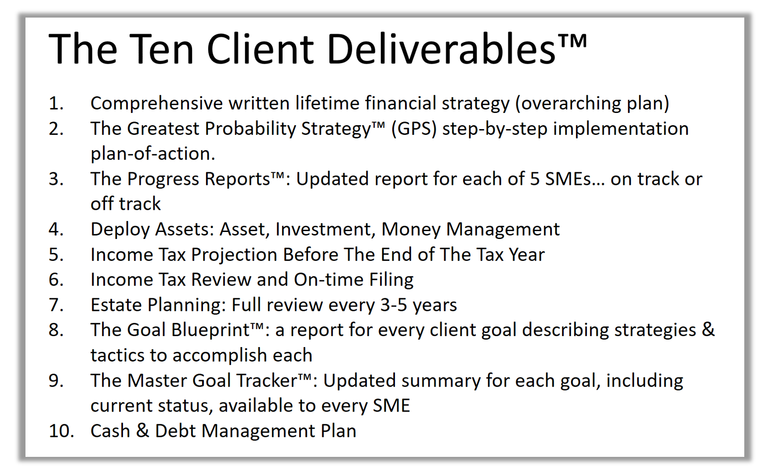 The Ten Client Deliverables™

1. Comprehensive written lifetime financial strategy (overarching plan)
2. The Greatest Probability Strategy™ (GPS) step-by-step implementation plan-of-action.
3. The Progress Reports™: Updated report for each of 5 SMEs… on track or off track
4. Deploy Assets: Asset, Investment, Money Management
5. Income Tax Projection Before The End of The Tax Year
6. Income Tax Review and On-time Filing
7. Estate Planning: Full review every 3-5 years
8. The Goal Blueprint™: a report for every client goal describing strategies & tactics to accomplish each
9. The Master Goal Tracker™: Updated summary for each goal, including current status, available to every SME
10. Cash & Debt Management Plan